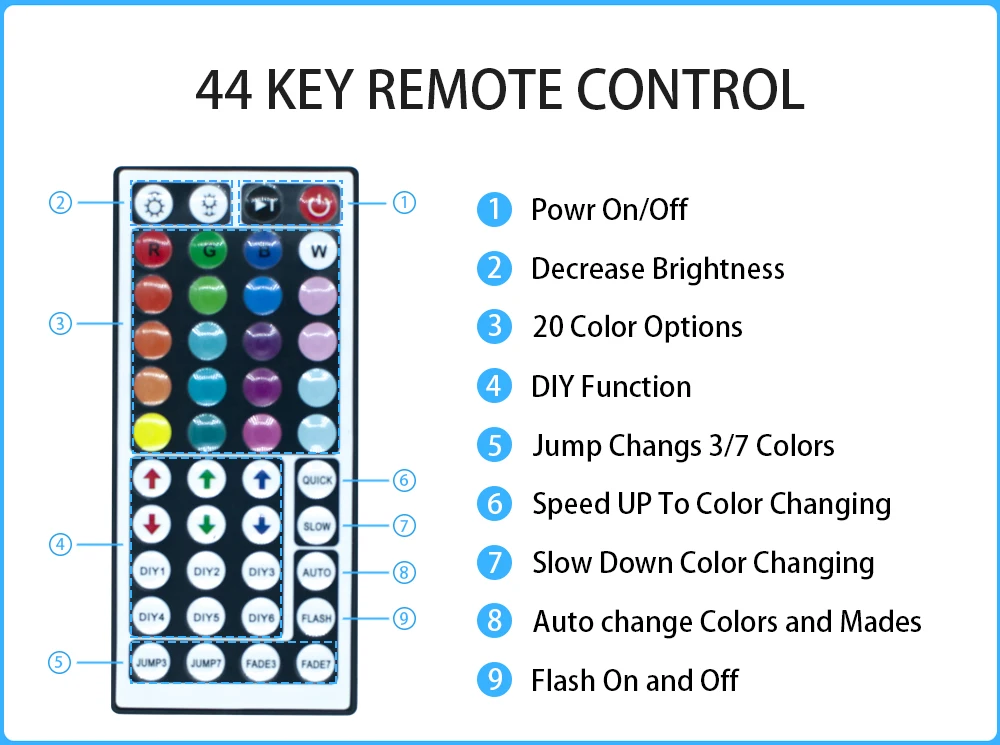 44 KEY REMOTE CONTROL

②
①
R G B W
③
QUICK ⑥
SLOW ⑦
④
DIY1 DIY2 DIY3 AUTO ⑧
DIY4 DIY5 DIY6 FLASH ⑨
⑤ JUMP3 JUMP7 FADE3 FADE7

1 Powr On/Off
2 Decrease Brightness
3 20 Color Options
4 DIY Function
5 Jump Changs 3/7 Colors
6 Speed UP To Color Changing
7 Slow Down Color Changing
8 Auto change Colors and Mades
9 Flash On and Off